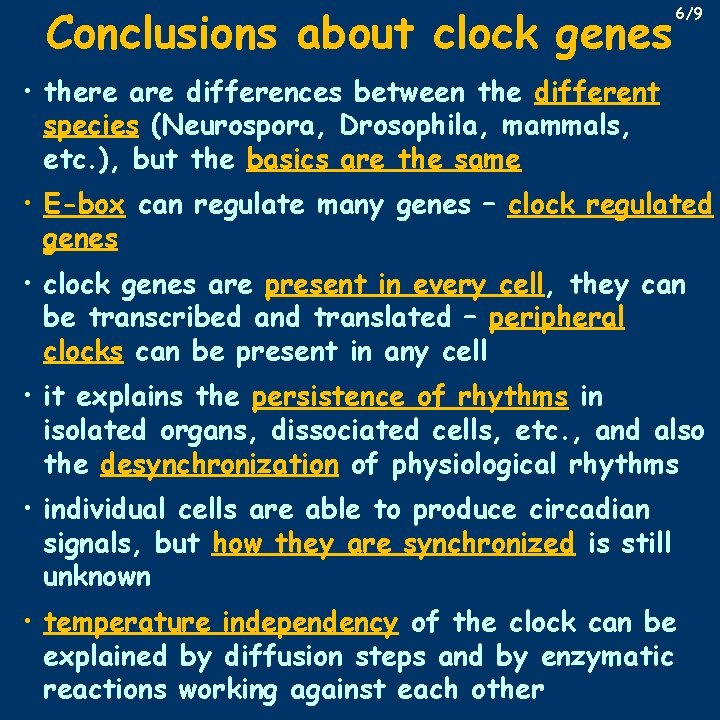 6/9

Conclusions about clock genes

• there are differences between the different species (Neurospora, Drosophila, mammals, etc.), but the basics are the same

• E-box can regulate many genes – clock regulated genes

• clock genes are present in every cell, they can be transcribed and translated – peripheral clocks can be present in any cell

• it explains the persistence of rhythms in isolated organs, dissociated cells, etc., and also the desynchronization of physiological rhythms

• individual cells are able to produce circadian signals, but how they are synchronized is still unknown

• temperature independency of the clock can be explained by diffusion steps and by enzymatic reactions working against each other